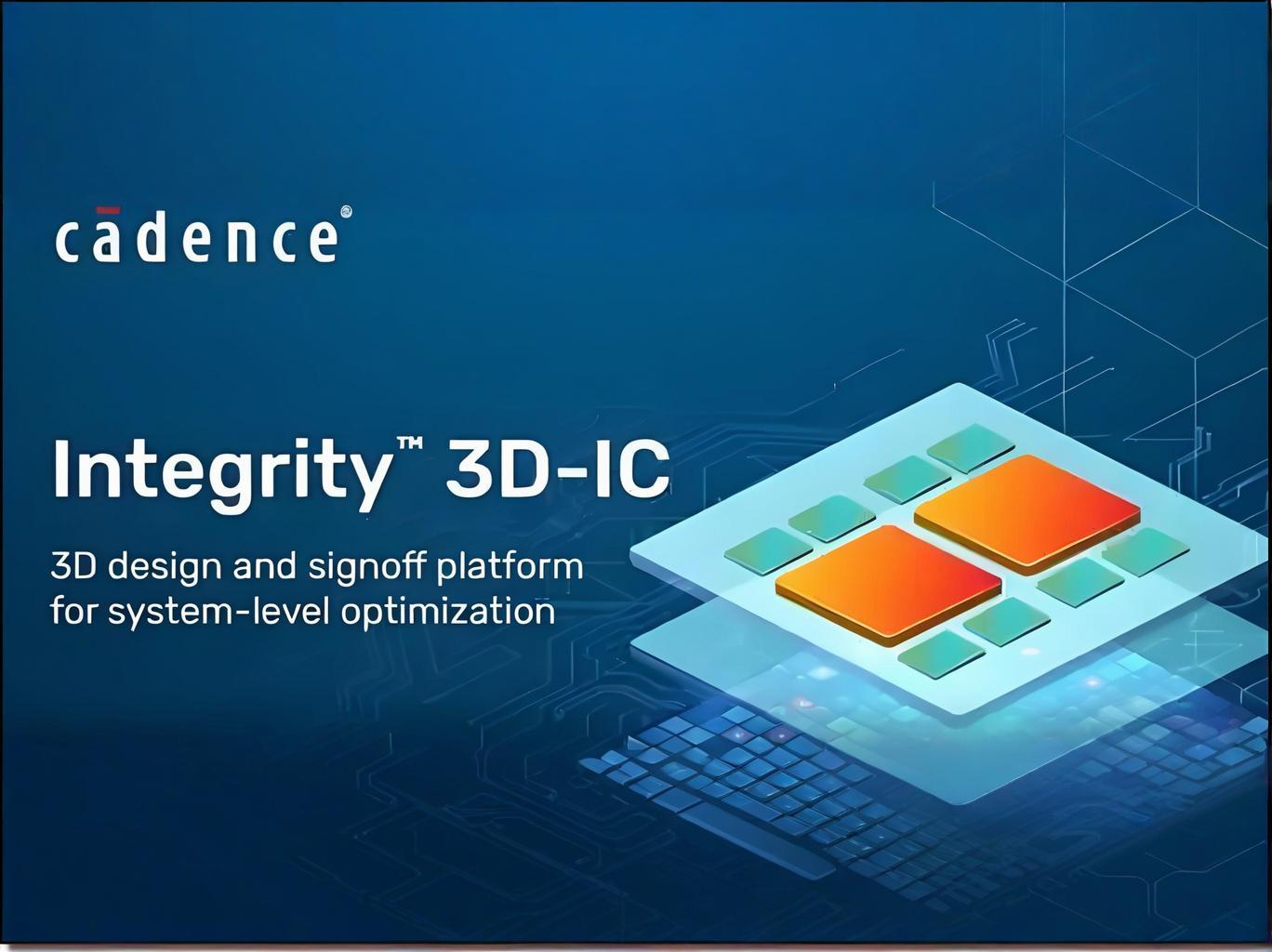 cādence®

Integrity™ 3D-IC

3D design and signoff platform for system-level optimization